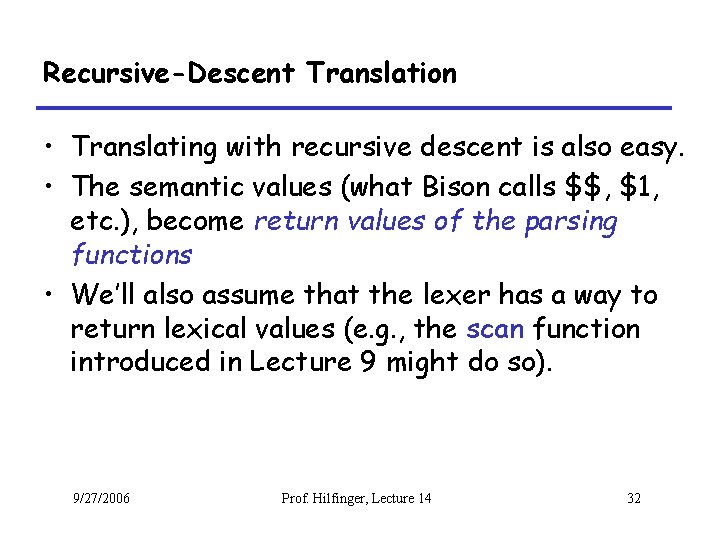 Recursive-Descent Translation

• Translating with recursive descent is also easy.
• The semantic values (what Bison calls \$\$, \$1, etc.), become return values of the parsing functions
• We'll also assume that the lexer has a way to return lexical values (e.g., the scan function introduced in Lecture 9 might do so).

9/27/2006 Prof. Hilfinger, Lecture 14 32